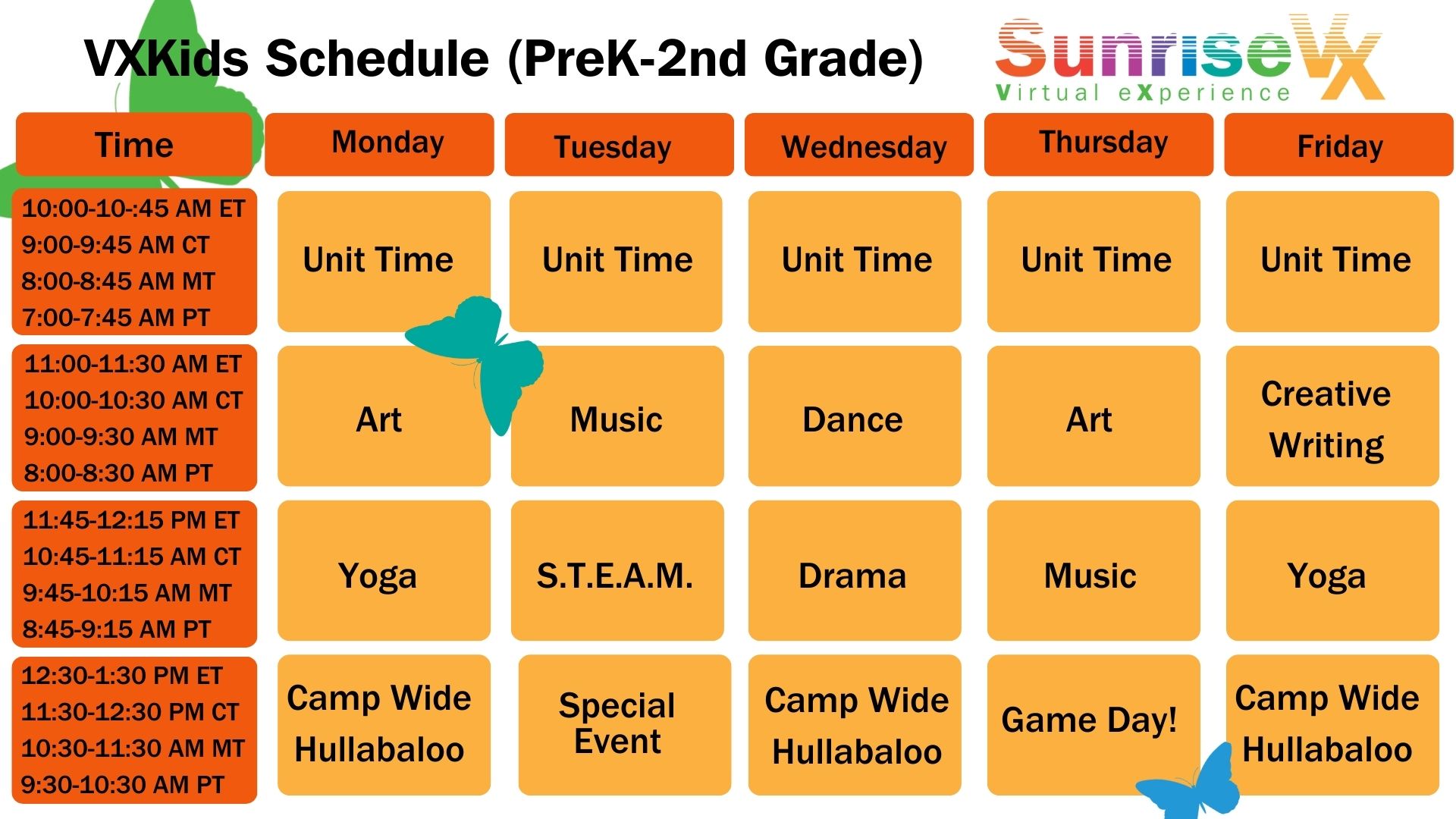 VXKids Schedule (PreK-2nd Grade)

SunriseVX
Virtual eXperience

| Time | Monday | Tuesday | Wednesday | Thursday | Friday |
|---|---|---|---|---|---|
| 10:00-10-:45 AM ET 9:00-9:45 AM CT 8:00-8:45 AM MT 7:00-7:45 AM PT | Unit Time | Unit Time | Unit Time | Unit Time | Unit Time |
| 11:00-11:30 AM ET 10:00-10:30 AM CT 9:00-9:30 AM MT 8:00-8:30 AM PT | Art | Music | Dance | Art | Creative Writing |
| 11:45-12:15 PM ET 10:45-11:15 AM CT 9:45-10:15 AM MT 8:45-9:15 AM PT | Yoga | S.T.E.A.M. | Drama | Music | Yoga |
| 12:30-1:30 PM ET 11:30-12:30 PM CT 10:30-11:30 AM MT 9:30-10:30 AM PT | Camp Wide Hullabaloo | Special Event | Camp Wide Hullabaloo | Game Day! | Camp Wide Hullabaloo |